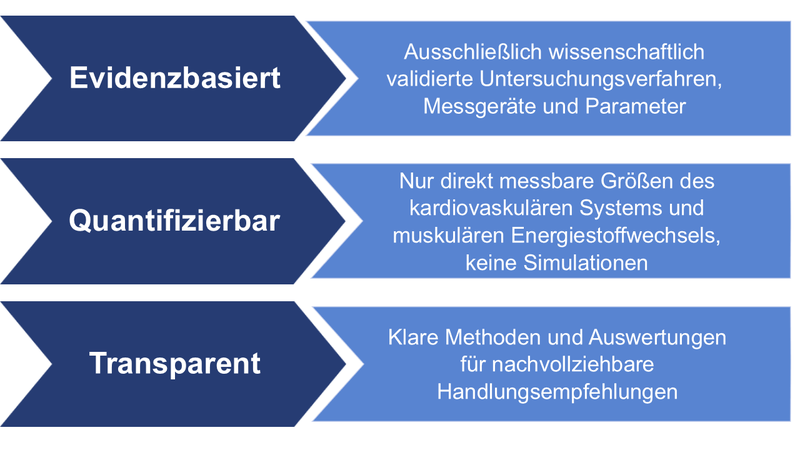 Evidenzbasiert

Ausschließlich wissenschaftlich validierte Untersuchungsverfahren, Messgeräte und Parameter

Quantifizierbar

Nur direkt messbare Größen des kardiovaskulären Systems und muskulären Energiestoffwechsels, keine Simulationen

Transparent

Klare Methoden und Auswertungen für nachvollziehbare Handlungsempfehlungen